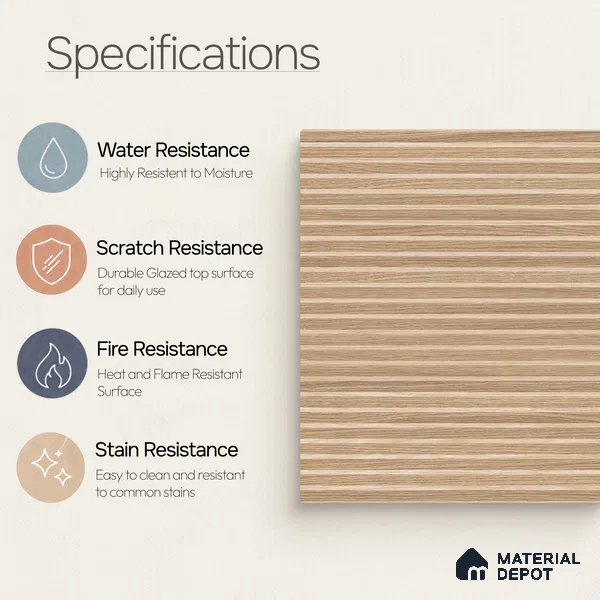 Specifications

Water Resistance
Highly Resistent to Moisture

Scratch Resistance
Durable Glazed top surface for daily use

Fire Resistance
Heat and Flame Resistant Surface

Stain Resistance
Easy to clean and resistant to common stains

MATERIAL DEPOT